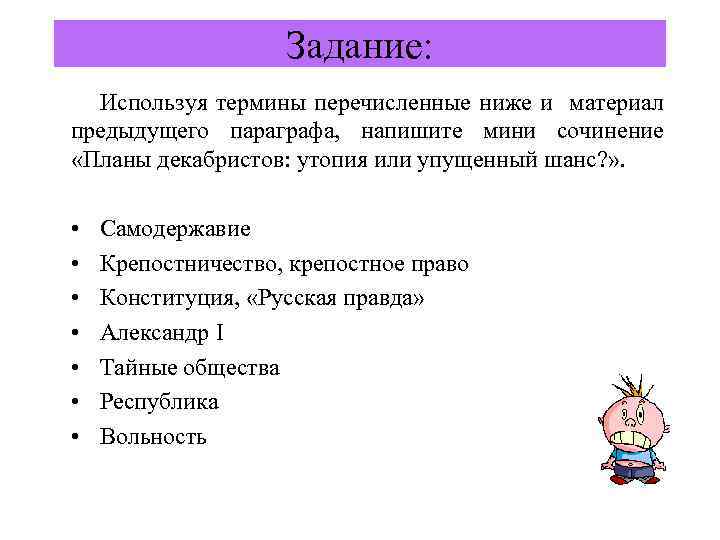 Задание:

Используя термины перечисленные ниже и материал предыдущего параграфа, напишите мини сочинение «Планы декабристов: утопия или упущенный шанс?».

• Самодержавие
• Крепостничество, крепостное право
• Конституция, «Русская правда»
• Александр I
• Тайные общества
• Республика
• Вольность